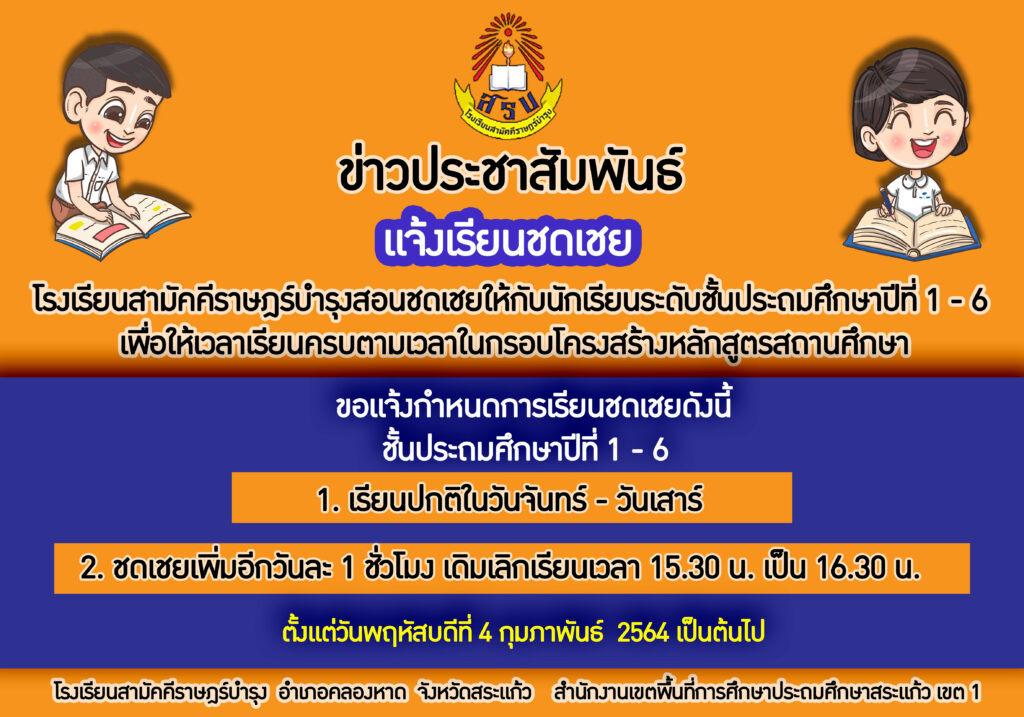 สรบ
โรงเรียนสามัคคีราษฎร์บำรุง

ข่าวประชาสัมพันธ์

แจ้งเรียนชดเชย

โรงเรียนสามัคคีราษฎร์บำรุงสอนชดเชยให้กับนักเรียนระดับชั้นประถมศึกษาปีที่ 1 - 6 เพื่อให้เวลาเรียนครบตามเวลาในกรอบโครงสร้างหลักสูตรสถานศึกษา

ขอแจ้งกำหนดการเรียนชดเชยดังนี้
ชั้นประถมศึกษาปีที่ 1 - 6

1. เรียนปกติในวันจันทร์ - วันเสาร์

2. ชดเชยเพิ่มอีกวันละ 1 ชั่วโมง เดิมเลิกเรียนเวลา 15.30 น. เป็น 16.30 น.

ตั้งแต่วันพฤหัสบดีที่ 4 กุมภาพันธ์ 2564 เป็นต้นไป

โรงเรียนสามัคคีราษฎร์บำรุง อำเภอคลองหาด จังหวัดสระแก้ว สำนักงานเขตพื้นที่การศึกษาประถมศึกษาสระแก้ว เขต 1